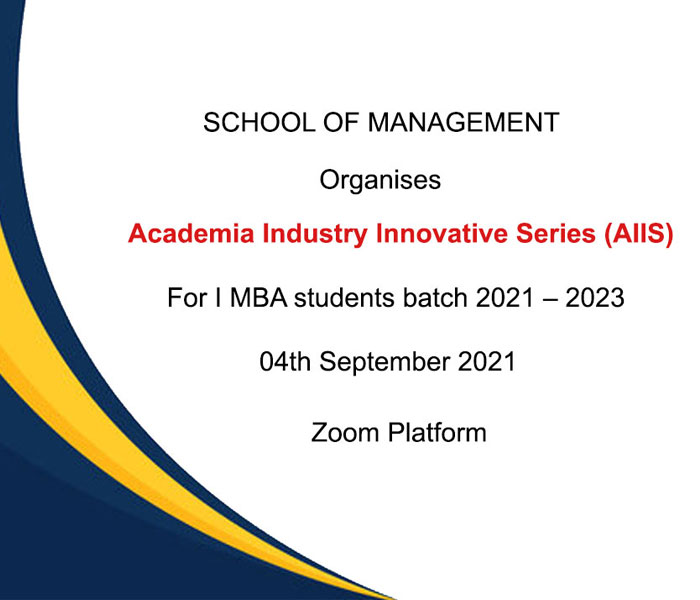 SCHOOL OF MANAGEMENT

Organises

Academia Industry Innovative Series (AIIS)

For I MBA students batch 2021 – 2023

04th September 2021

Zoom Platform